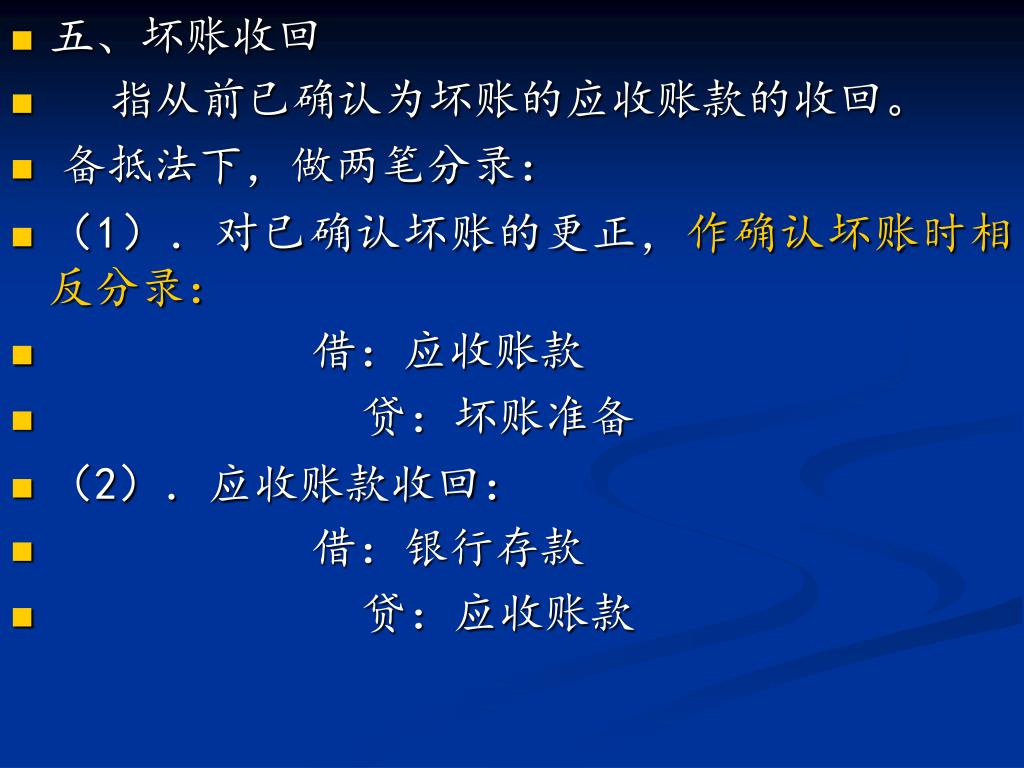 五、坏账收回

指从前已确认为坏账的应收账款的收回。

备抵法下，做两笔分录：

（1）．对已确认坏账的更正，作确认坏账时相反分录：

借：应收账款

贷：坏账准备

（2）．应收账款收回：

借：银行存款

贷：应收账款